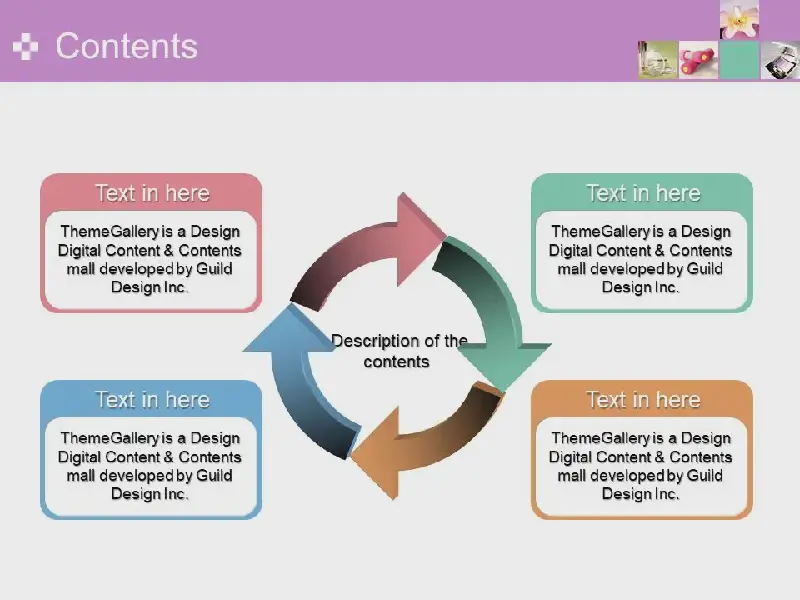 Contents

Text in here

ThemeGallery is a Design Digital Content & Contents mall developed by Guild Design Inc.

Text in here

ThemeGallery is a Design Digital Content & Contents mall developed by Guild Design Inc.

Description of the contents

Text in here

ThemeGallery is a Design Digital Content & Contents mall developed by Guild Design Inc.

Text in here

ThemeGallery is a Design Digital Content & Contents mall developed by Guild Design Inc.